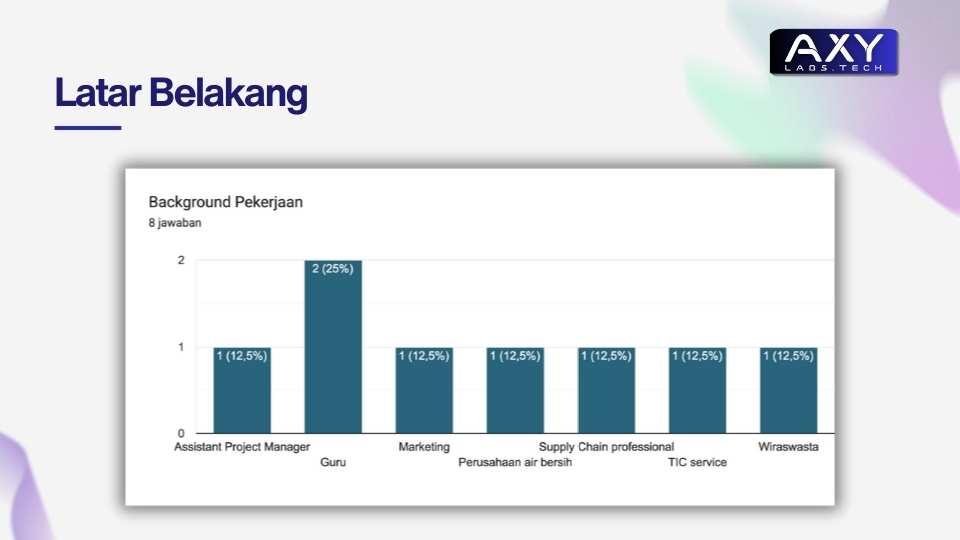 AXY
LABS.TECH

Latar Belakang

Background Pekerjaan
8 jawaban

2
1
0

1 (12,5%)
2 (25%)
1 (12,5%)
1 (12,5%)
1 (12,5%)
1 (12,5%)
1 (12,5%)

Assistant Project Manager
Guru
Marketing
Perusahaan air bersih
Supply Chain professional
TIC service
Wiraswasta